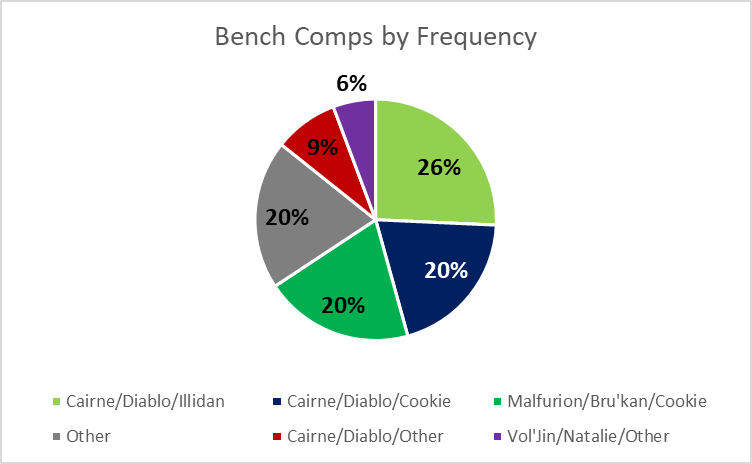 Bench Comps by Frequency

6%
9%
26%
20%
20%
20%

Cairne/Diablo/Illidan
Cairne/Diablo/Cookie
Malfurion/Bru'kan/Cookie
Other
Cairne/Diablo/Other
Vol'Jin/Natalie/Other